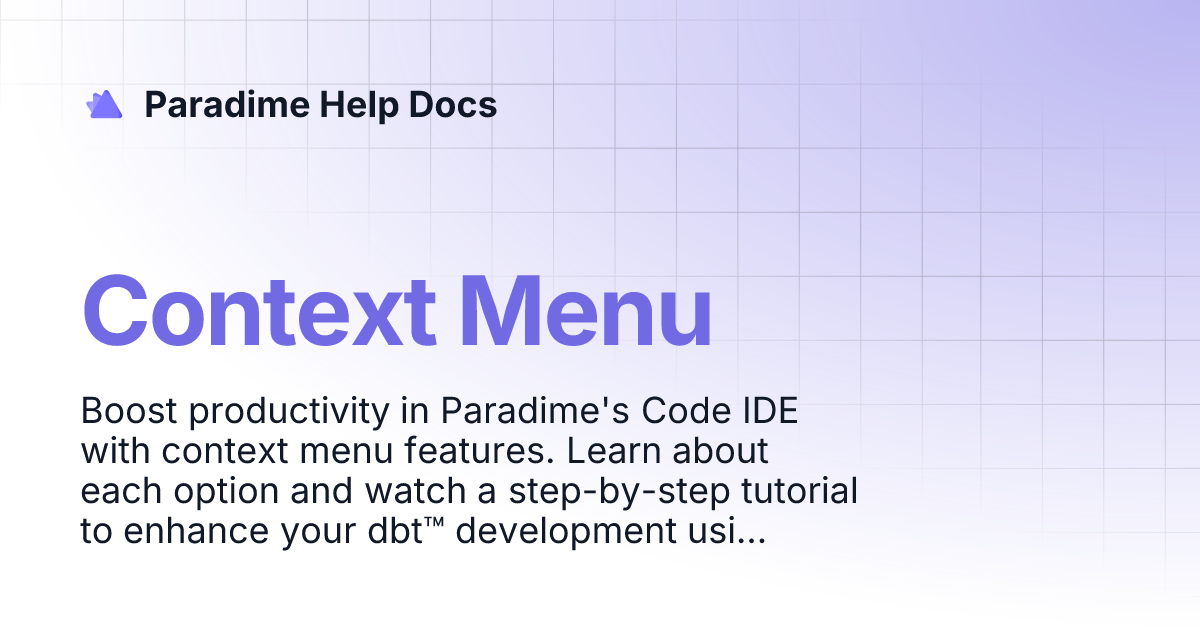 Paradime Help Docs

Context Menu

Boost productivity in Paradime's Code IDE with context menu features. Learn about each option and watch a step-by-step tutorial to enhance your dbt™ development usi...